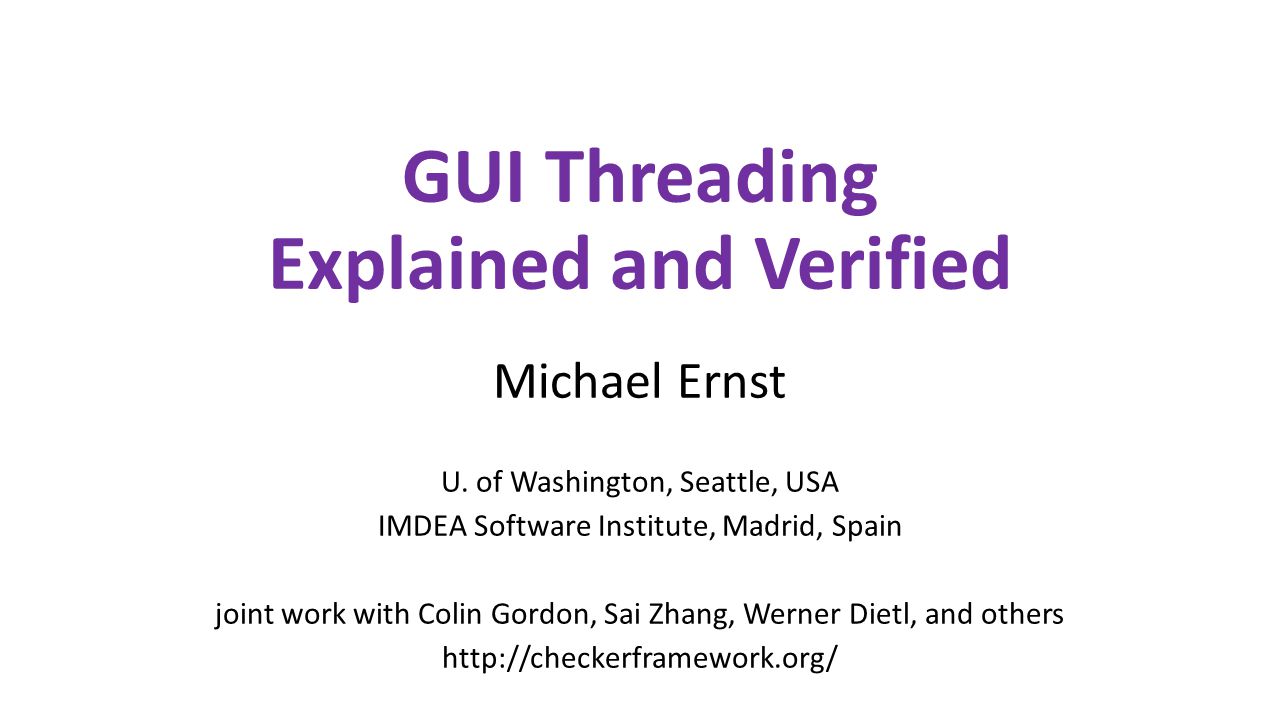 GUI Threading
Explained and Verified

Michael Ernst

U. of Washington, Seattle, USA
IMDEA Software Institute, Madrid, Spain

joint work with Colin Gordon, Sai Zhang, Werner Dietl, and others
http://checkerframework.org/